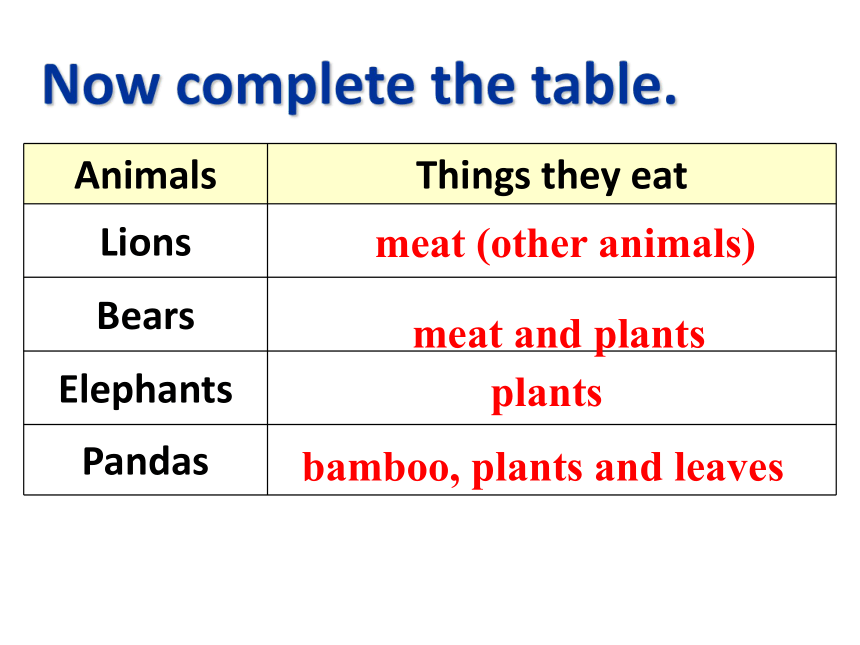 Now complete the table.

| Animals | Things they eat |
|---|---|
| Lions | meat (other animals) |
| Bears | meat and plants |
| Elephants | plants |
| Pandas | bamboo, plants and leaves |